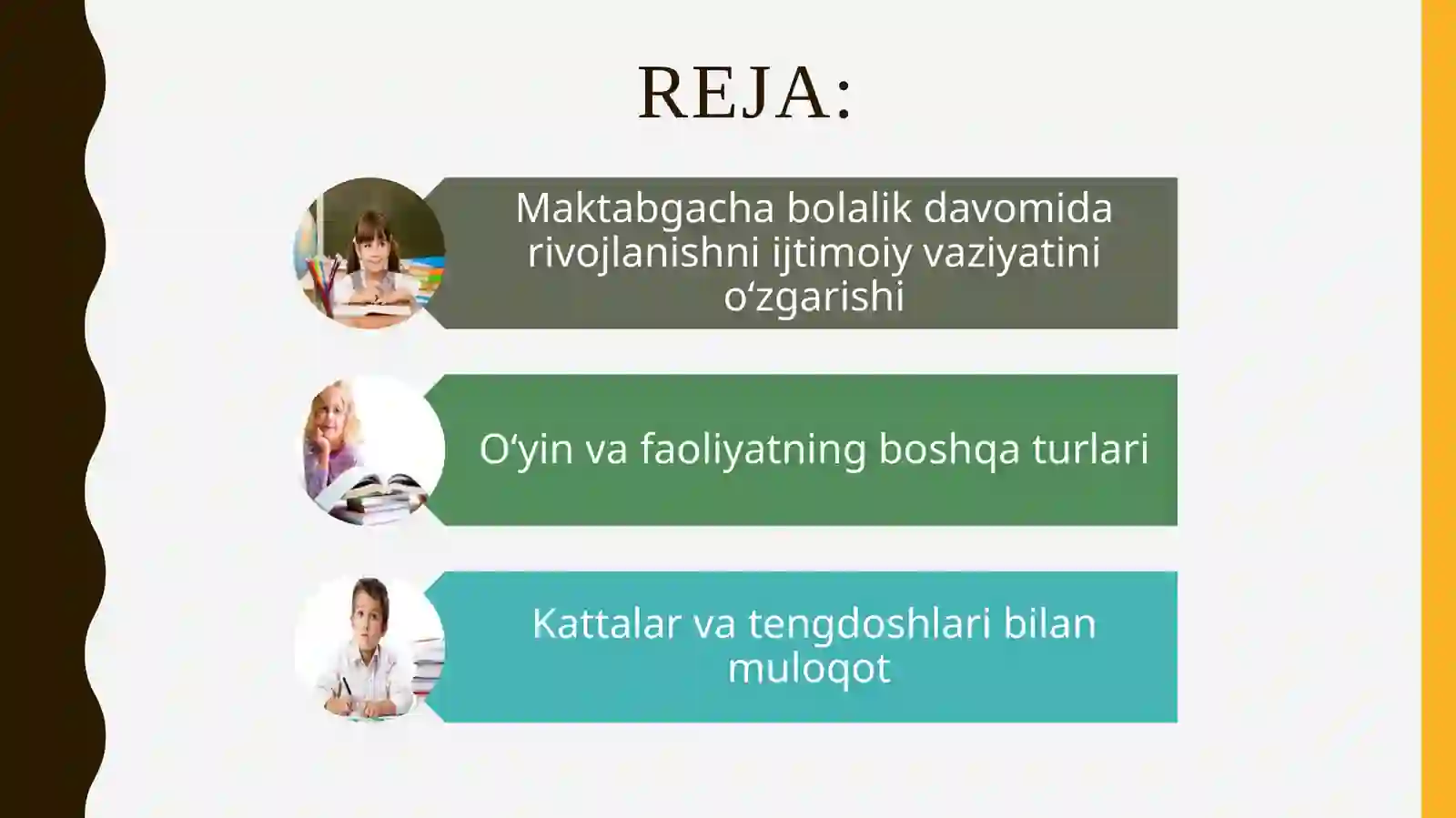 REJA:

Maktabgacha bolalik davomida rivojlanishni ijtimoiy vaziyatini oʻzgarishi

Oʻyin va faoliyatning boshqa turlari

Kattalar va tengdoshlari bilan muloqot